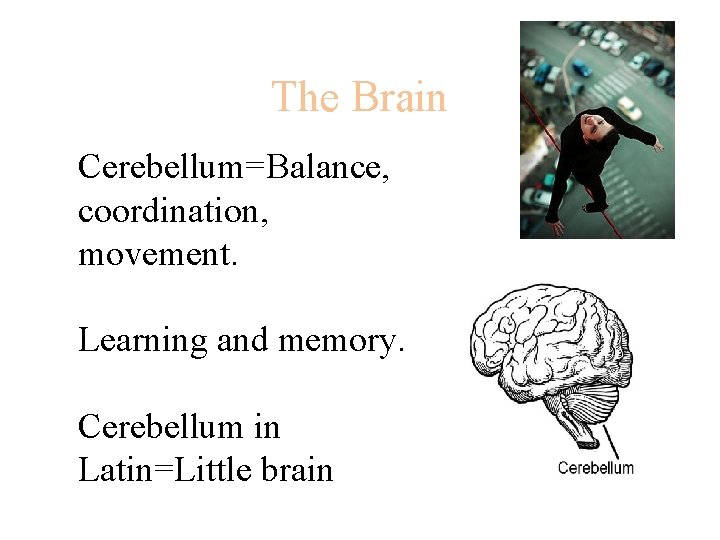 The Brain

Cerebellum=Balance, coordination, movement.

Learning and memory.

Cerebellum in Latin=Little brain

Cerebellum